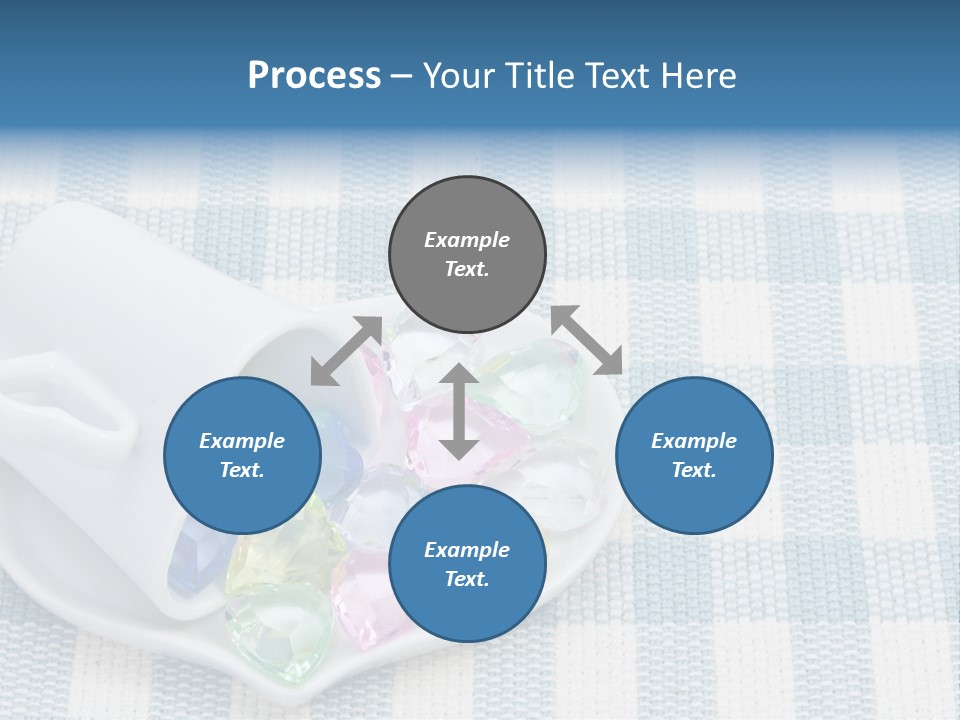 Process – Your Title Text Here

Example Text.

Example Text.

Example Text.

Example Text.